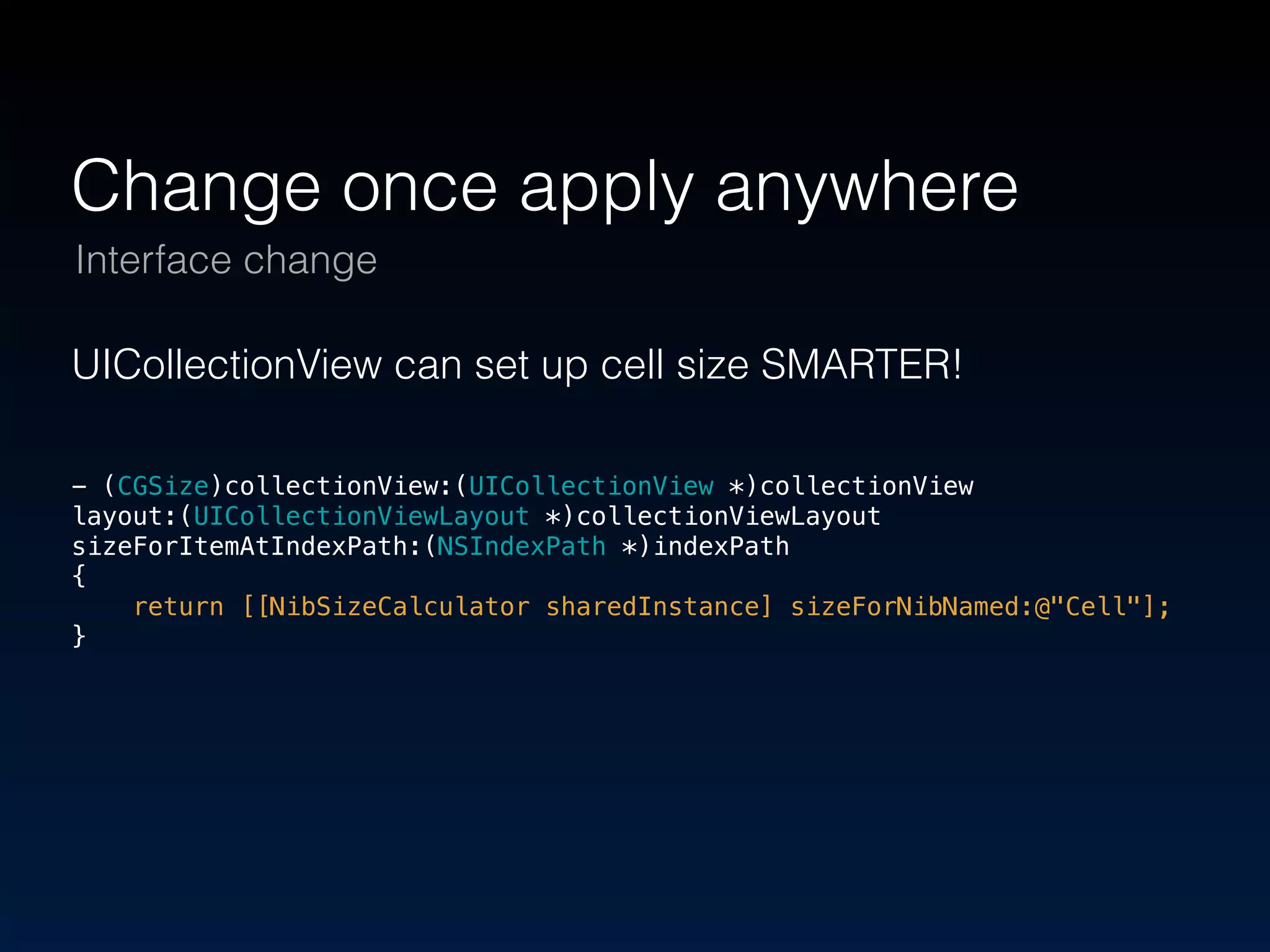 Change once apply anywhere
Interface change

UICollectionView can set up cell size SMARTER!

- (CGSize)collectionView:(UICollectionView *)collectionView
layout:(UICollectionViewLayout *)collectionViewLayout
sizeForItemAtIndexPath:(NSIndexPath *)indexPath
{
    return [[NibSizeCalculator sharedInstance] sizeForNibNamed:@"Cell"];
}